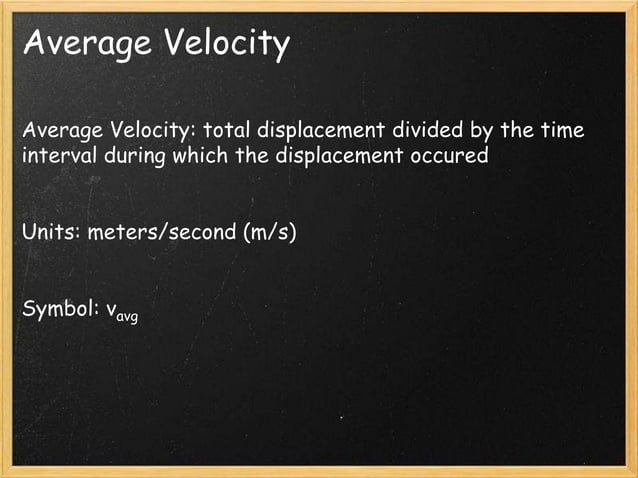 Average Velocity

Average Velocity: total displacement divided by the time interval during which the displacement occured

Units: meters/second (m/s)

Symbol: $v_{avg}$